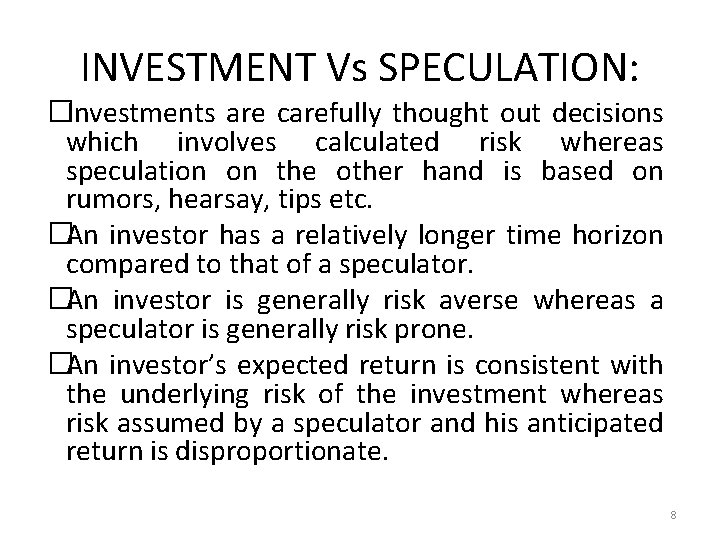 INVESTMENT Vs SPECULATION:

☐Investments are carefully thought out decisions which involves calculated risk whereas speculation on the other hand is based on rumors, hearsay, tips etc.

☐An investor has a relatively longer time horizon compared to that of a speculator.

☐An investor is generally risk averse whereas a speculator is generally risk prone.

☐An investor's expected return is consistent with the underlying risk of the investment whereas risk assumed by a speculator and his anticipated return is disproportionate.

8